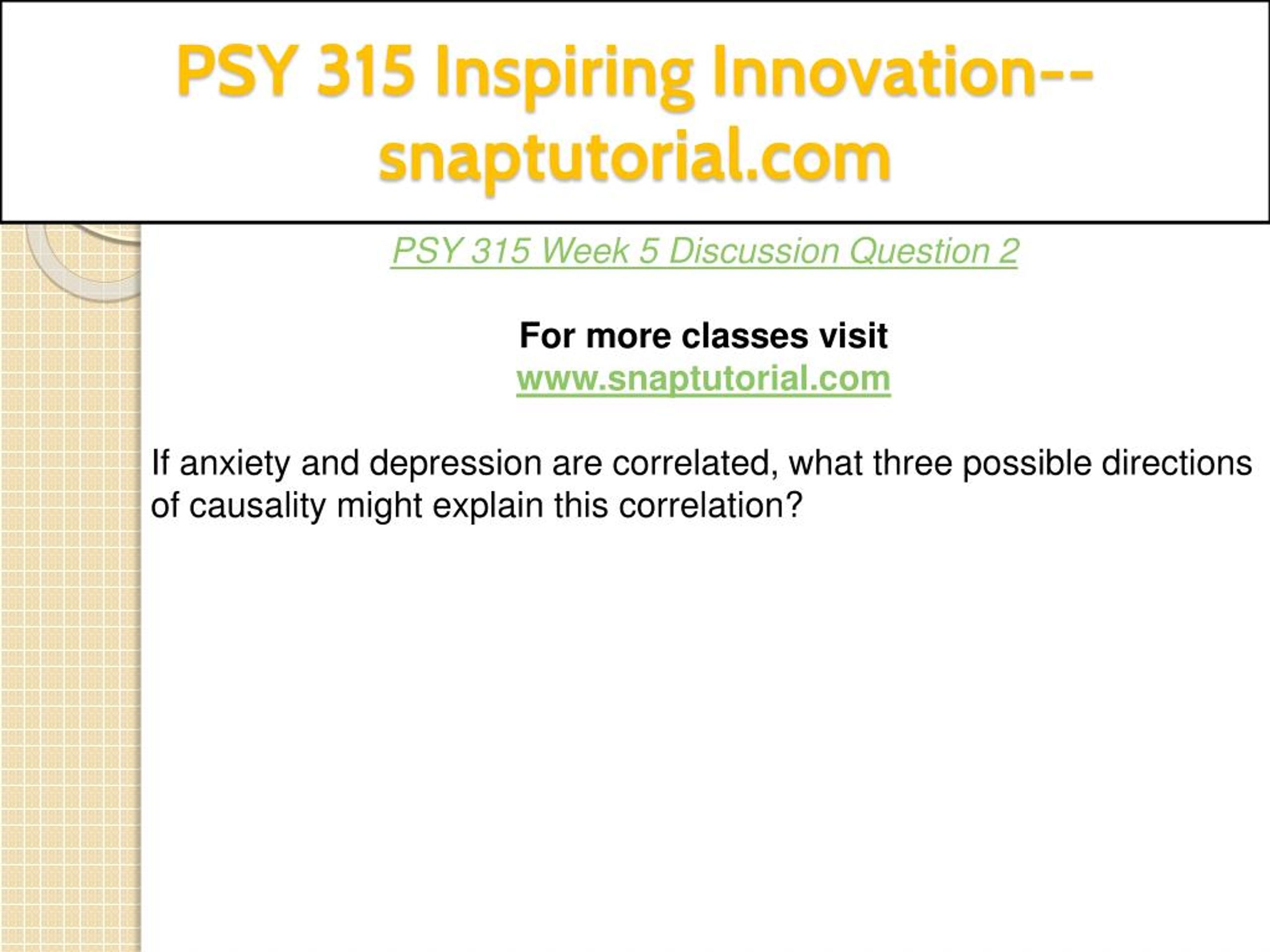 PSY 315 Inspiring Innovation--snaptutorial.com

PSY 315 Week 5 Discussion Question 2

For more classes visit
www.snaptutorial.com

If anxiety and depression are correlated, what three possible directions of causality might explain this correlation?